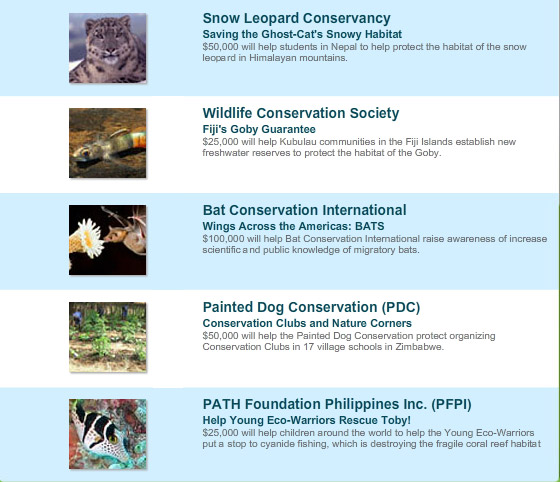 Snow Leopard Conservancy
Saving the Ghost-Cat's Snowy Habitat
$50,000 will help students in Nepal to help protect the habitat of the snow leopard in Himalayan mountains.

Wildlife Conservation Society
Fiji's Goby Guarantee
$25,000 will help Kubulau communities in the Fiji Islands establish new freshwater reserves to protect the habitat of the Goby.

Bat Conservation International
Wings Across the Americas: BATS
$100,000 will help Bat Conservation International raise awareness of increase scientific and public knowledge of migratory bats.

Painted Dog Conservation (PDC)
Conservation Clubs and Nature Corners
$50,000 will help the Painted Dog Conservation protect organizing Conservation Clubs in 17 village schools in Zimbabwe.

PATH Foundation Philippines Inc. (PFPI)
Help Young Eco-Warriors Rescue Toby!
$25,000 will help children around the world to help the Young Eco-Warriors put a stop to cyanide fishing, which is destroying the fragile coral reef habitat